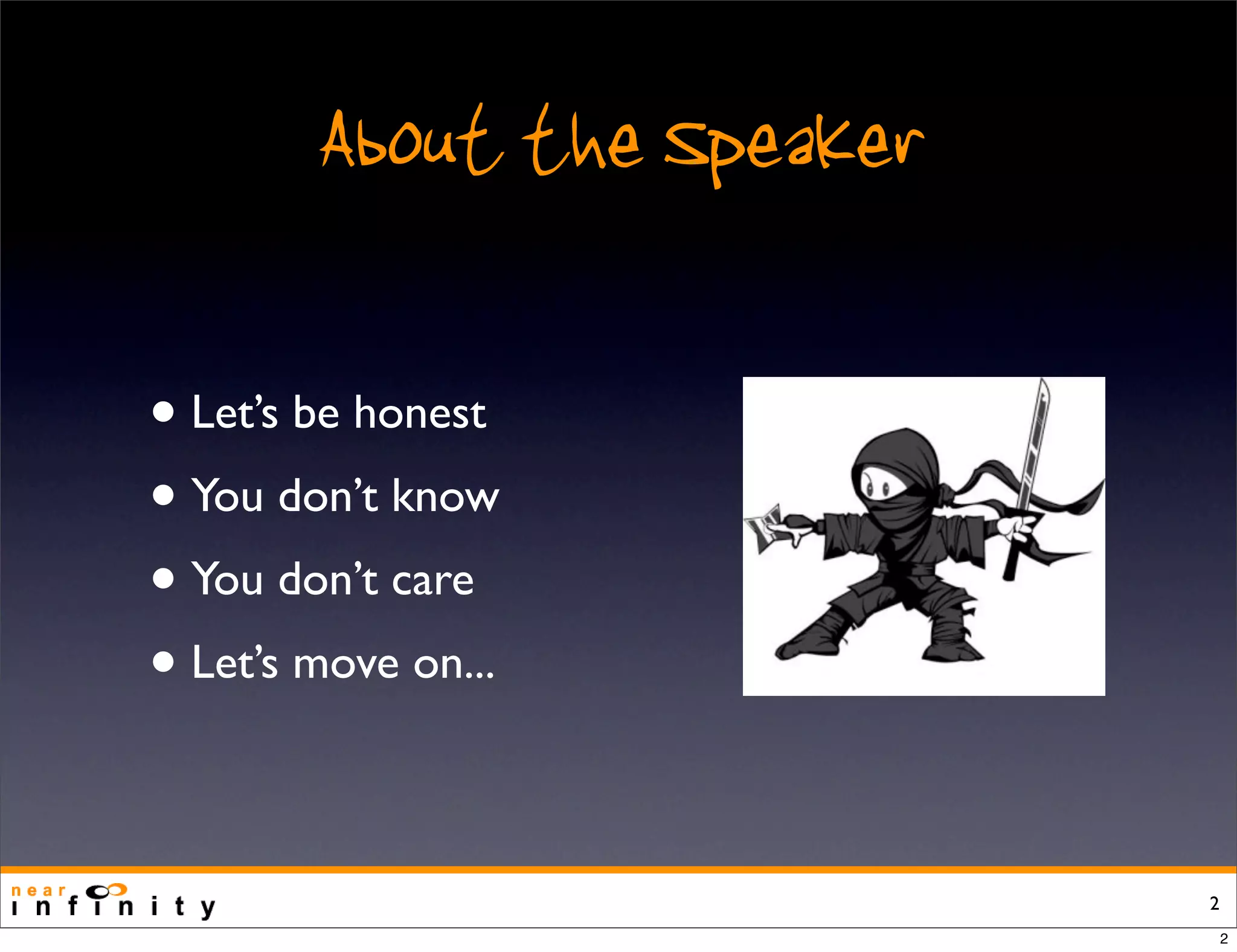 About the Speaker

• Let's be honest
• You don't know
• You don't care
• Let's move on...

near infinity

2

2